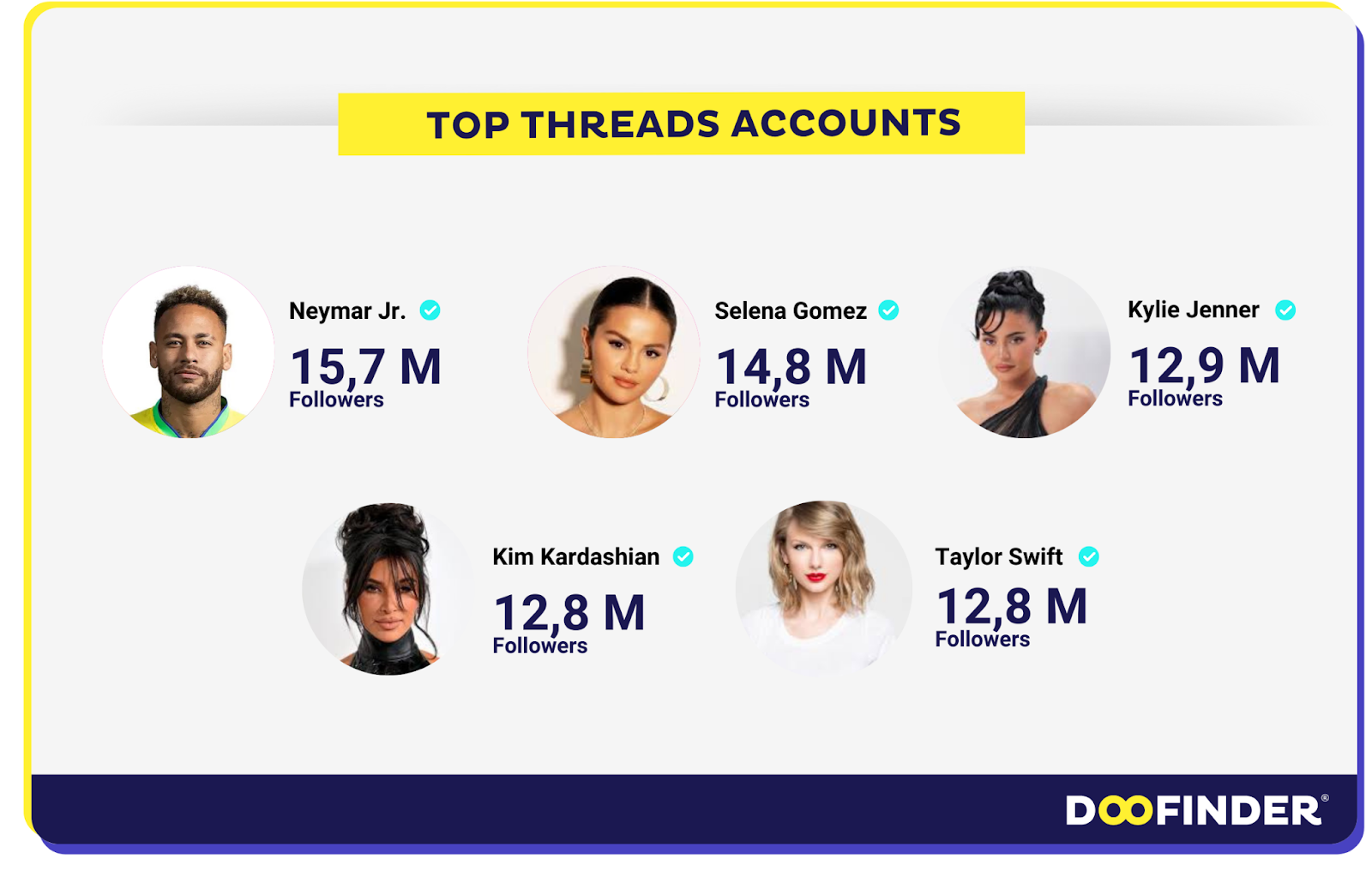 TOP THREADS ACCOUNTS

Neymar Jr.
15,7 M
Followers

Selena Gomez
14,8 M
Followers

Kylie Jenner
12,9 M
Followers

Kim Kardashian
12,8 M
Followers

Taylor Swift
12,8 M
Followers

DOOFINDER®